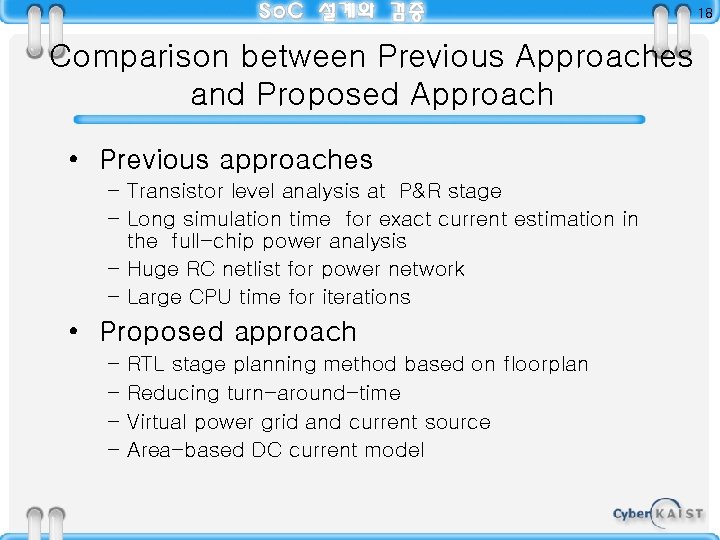 SoC 설계와 검증

18

Comparison between Previous Approaches and Proposed Approach

• Previous approaches
– Transistor level analysis at P&R stage
– Long simulation time for exact current estimation in the full-chip power analysis
– Huge RC netlist for power network
– Large CPU time for iterations

• Proposed approach
– RTL stage planning method based on floorplan
– Reducing turn-around-time
– Virtual power grid and current source
– Area-based DC current model

Cyber KAIST